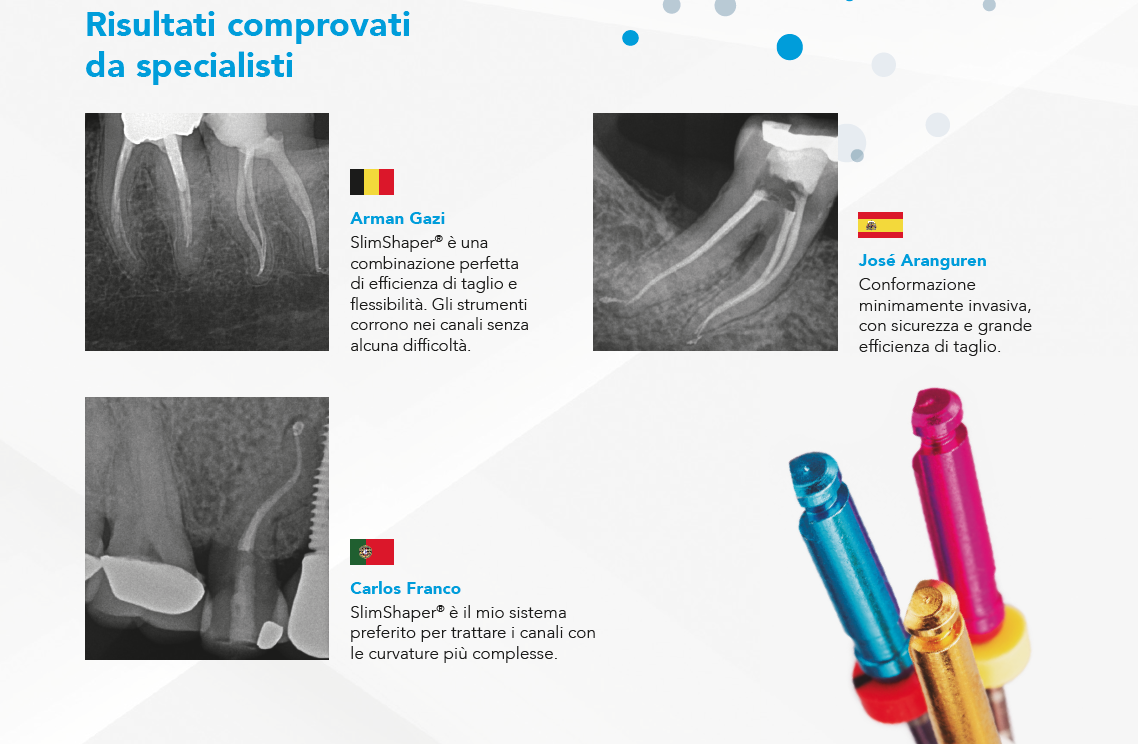 Risultati comprovati da specialisti

Arman Gazi
SlimShaper® è una combinazione perfetta di efficienza di taglio e flessibilità. Gli strumenti corrono nei canali senza alcuna difficoltà.

José Aranguren
Conformazione minimamente invasiva, con sicurezza e grande efficienza di taglio.

Carlos Franco
SlimShaper® è il mio sistema preferito per trattare i canali con le curvature più complesse.